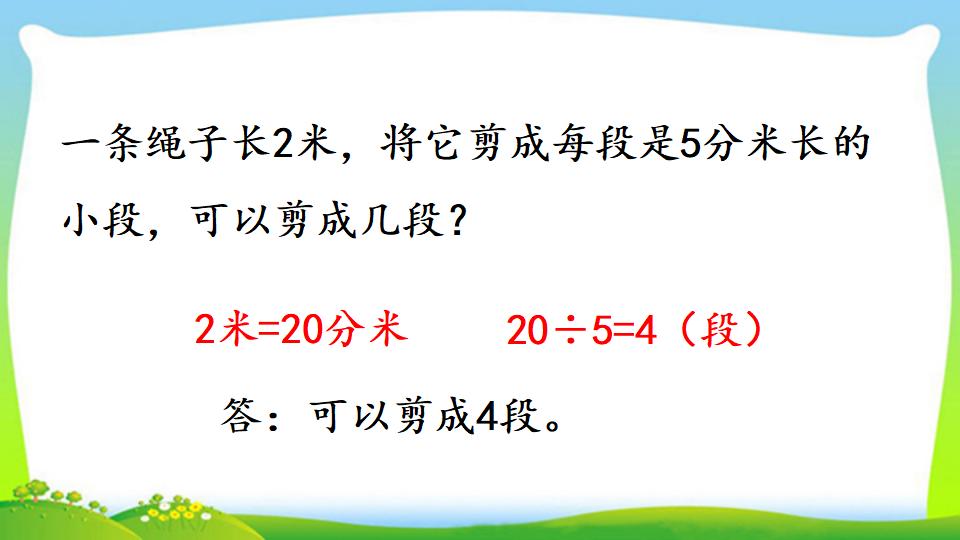 一条绳子长2米，将它剪成每段是5分米长的小段，可以剪成几段？

2米=20分米　　$20\div5=4$（段）

答：可以剪成4段。